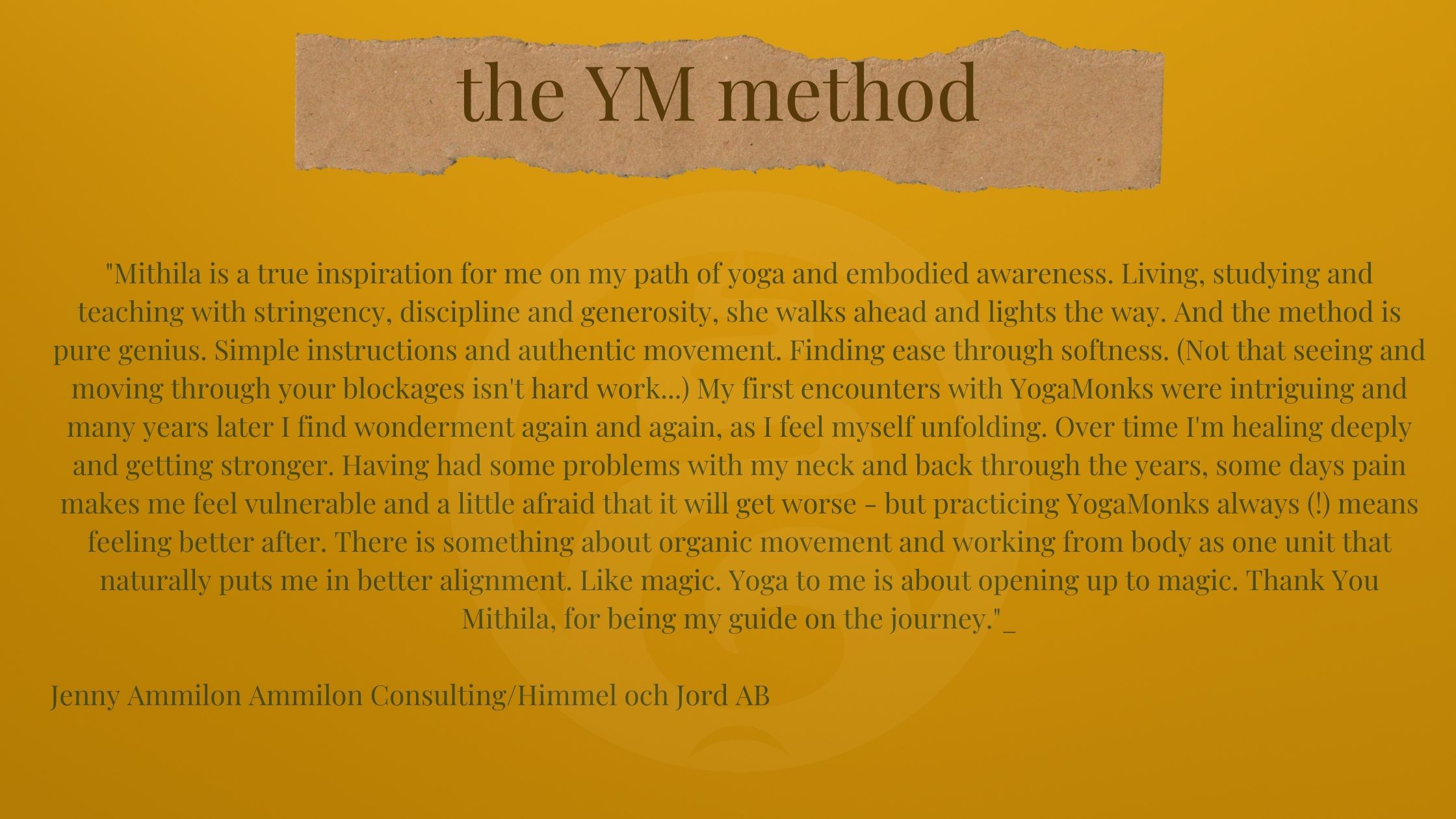 the YM method

"Mithila is a true inspiration for me on my path of yoga and embodied awareness. Living, studying and teaching with stringency, discipline and generosity, she walks ahead and lights the way. And the method is pure genius. Simple instructions and authentic movement. Finding ease through softness. (Not that seeing and moving through your blockages isn't hard work...) My first encounters with YogaMonks were intriguing and many years later I find wonderment again and again, as I feel myself unfolding. Over time I'm healing deeply and getting stronger. Having had some problems with my neck and back through the years, some days pain makes me feel vulnerable and a little afraid that it will get worse - but practicing YogaMonks always (!) means feeling better after. There is something about organic movement and working from body as one unit that naturally puts me in better alignment. Like magic. Yoga to me is about opening up to magic. Thank You Mithila, for being my guide on the journey."_

Jenny Ammilon Ammilon Consulting/Himmel och Jord AB